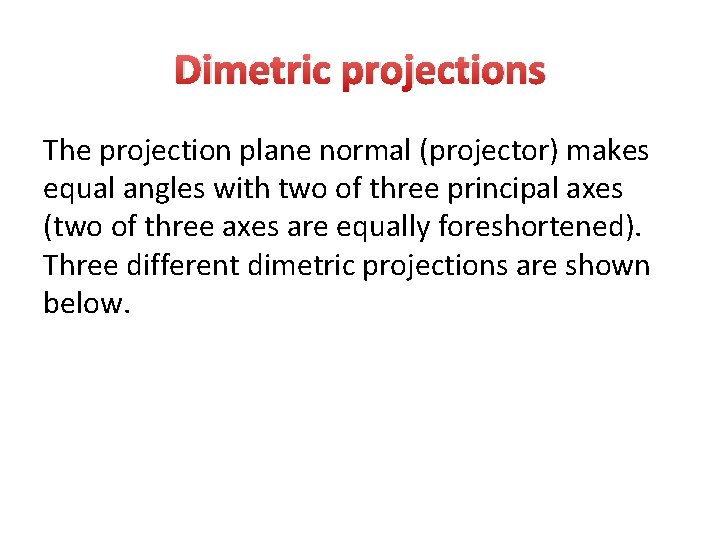 Dimetric projections

The projection plane normal (projector) makes equal angles with two of three principal axes (two of three axes are equally foreshortened). Three different dimetric projections are shown below.